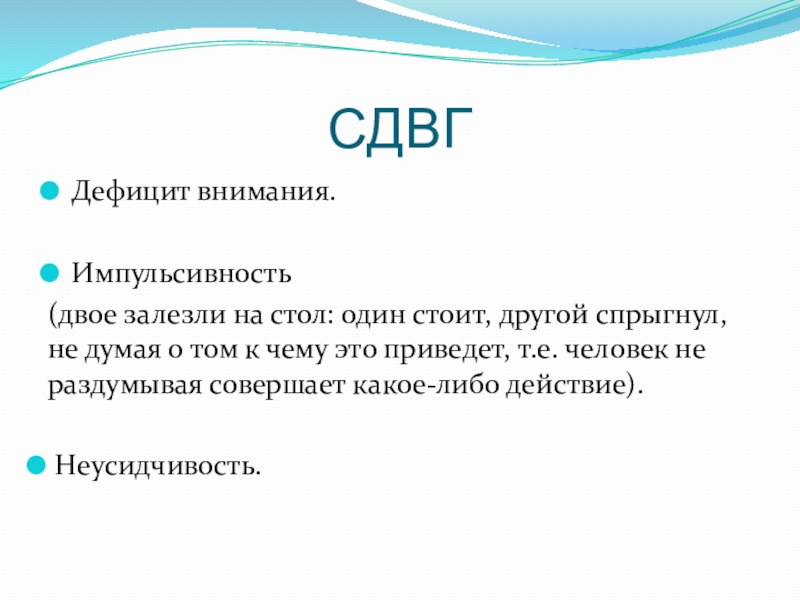 СДВГ

Дефицит внимания.

Импульсивность

(двое залезли на стол: один стоит, другой спрыгнул, не думая о том к чему это приведет, т.е. человек не раздумывая совершает какое-либо действие).

Неусидчивость.